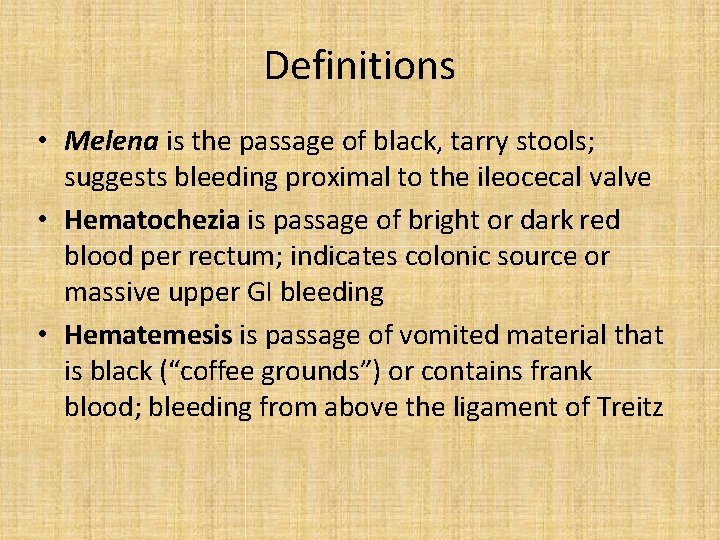 Definitions

• Melena is the passage of black, tarry stools; suggests bleeding proximal to the ileocecal valve

• Hematochezia is passage of bright or dark red blood per rectum; indicates colonic source or massive upper GI bleeding

• Hematemesis is passage of vomited material that is black (“coffee grounds”) or contains frank blood; bleeding from above the ligament of Treitz